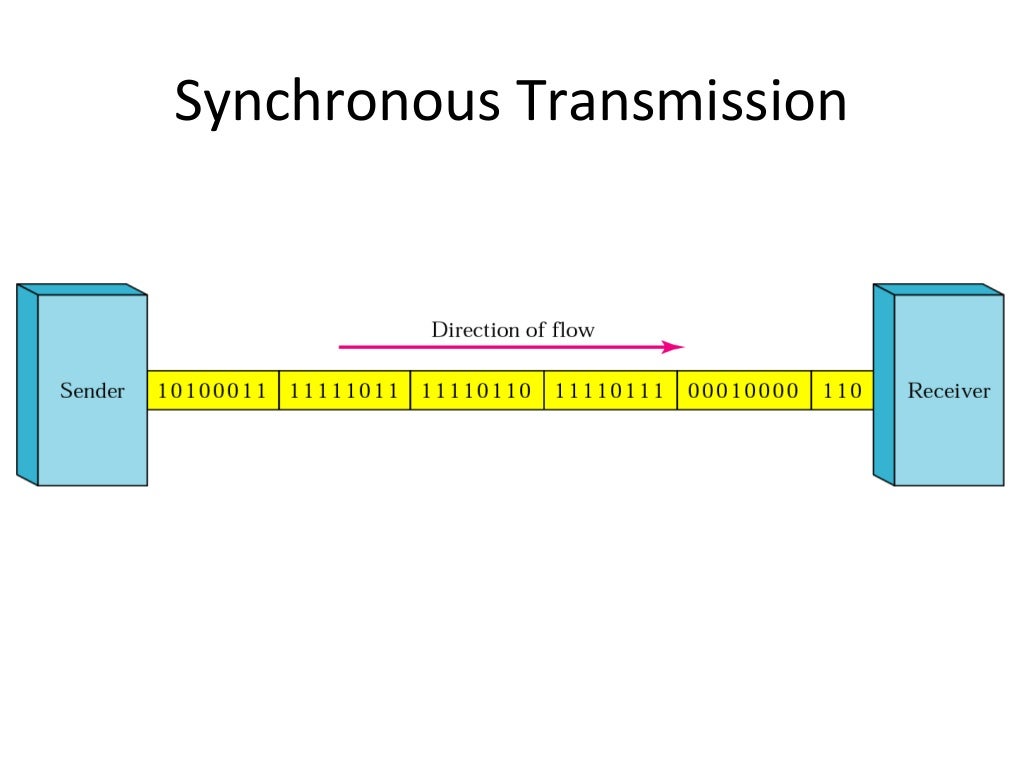 Synchronous Transmission

Direction of flow

Sender

10100011 11111011 11110110 11110111 00010000 110

Receiver